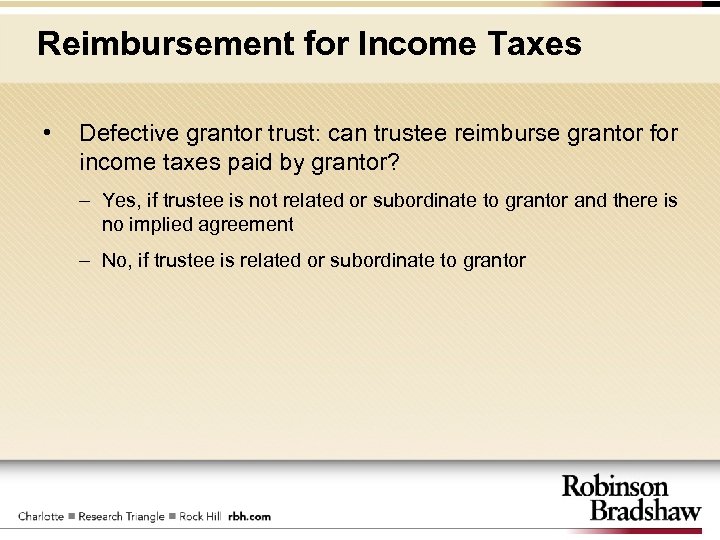 Reimbursement for Income Taxes

• Defective grantor trust: can trustee reimburse grantor for income taxes paid by grantor?

– Yes, if trustee is not related or subordinate to grantor and there is no implied agreement

– No, if trustee is related or subordinate to grantor

Charlotte ■ Research Triangle ■ Rock Hill rbh.com

Robinson Bradshaw